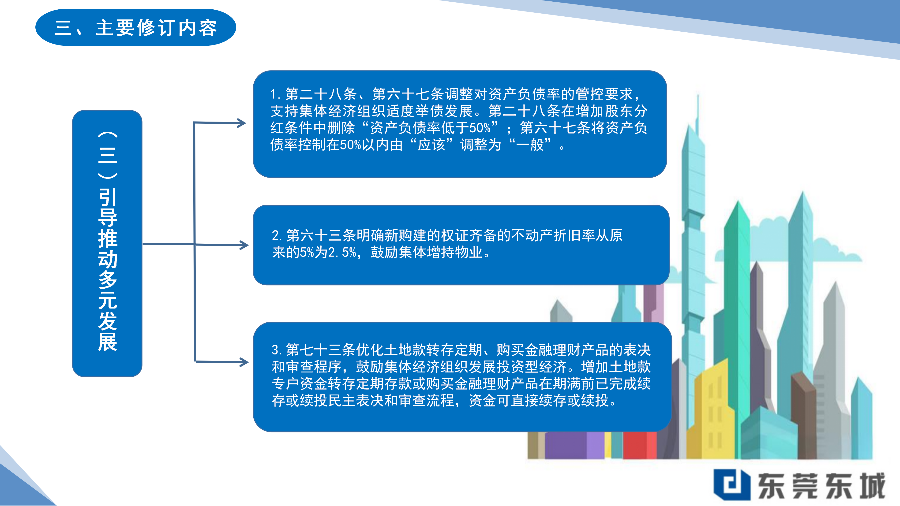 三、主要修订内容

（三）引导推动多元发展

1. 第二十八条、第六十七条调整对资产负债率的管控要求，支持集体经济组织适度举债发展。第二十八条在增加股东分红条件中删除“资产负债率低于50%”；第六十七条将资产负债率控制在50%以内由“应该”调整为“一般”。

2. 第六十三条明确新购建的权证齐备的不动产折旧率从原来的5%为2.5%，鼓励集体增持物业。

3. 第七十三条优化土地款转存定期、购买金融理财产品的表决和审查程序，鼓励集体经济组织发展投资型经济。增加土地款专户资金转存定期存款或购买金融理财产品在期满前已完成续存或续投民主表决和审查流程，资金可直接续存或续投。

东莞东城